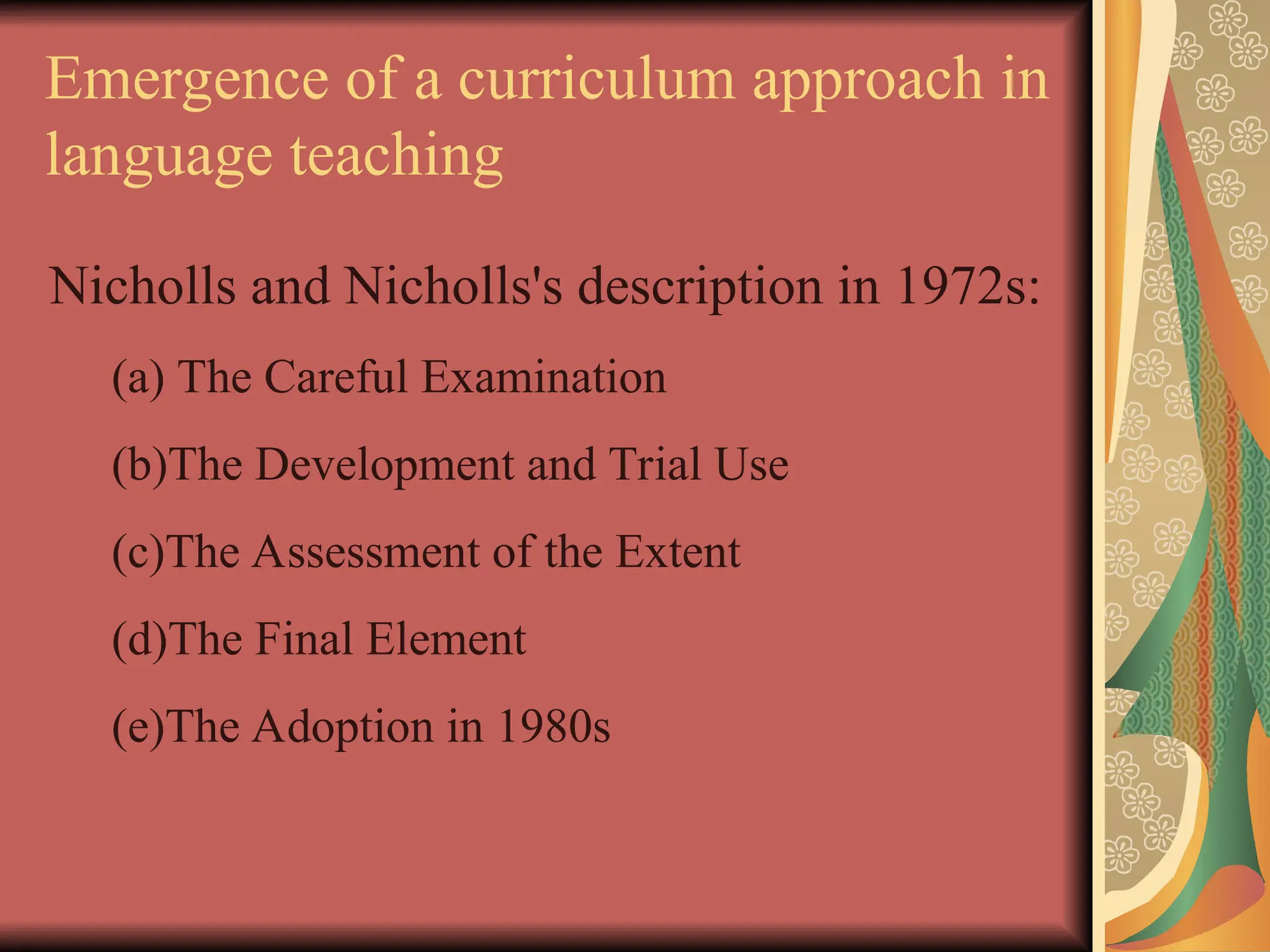 Emergence of a curriculum approach in language teaching

Nicholls and Nicholls's description in 1972s:

(a) The Careful Examination

(b)The Development and Trial Use

(c)The Assessment of the Extent

(d)The Final Element

(e)The Adoption in 1980s